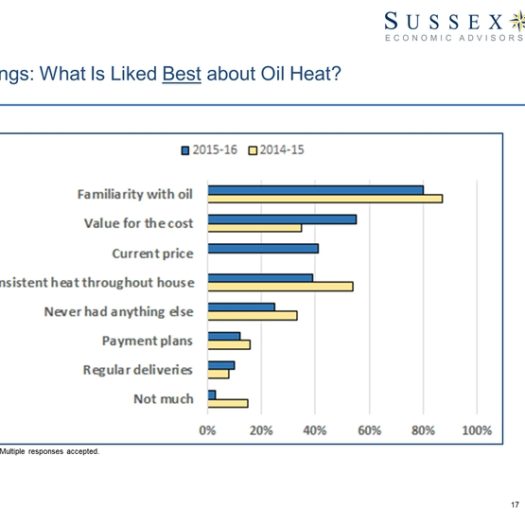 SUSSEX
ECONOMIC ADVISORS

ngs: What Is Liked Best about Oil Heat?

2015-16 2014-15

Familiarity with oil
Value for the cost
Current price
nsistent heat throughout house
Never had anything else
Payment plans
Regular deliveries
Not much

0% 20% 40% 60% 80% 100%

Multiple responses accepted.

17